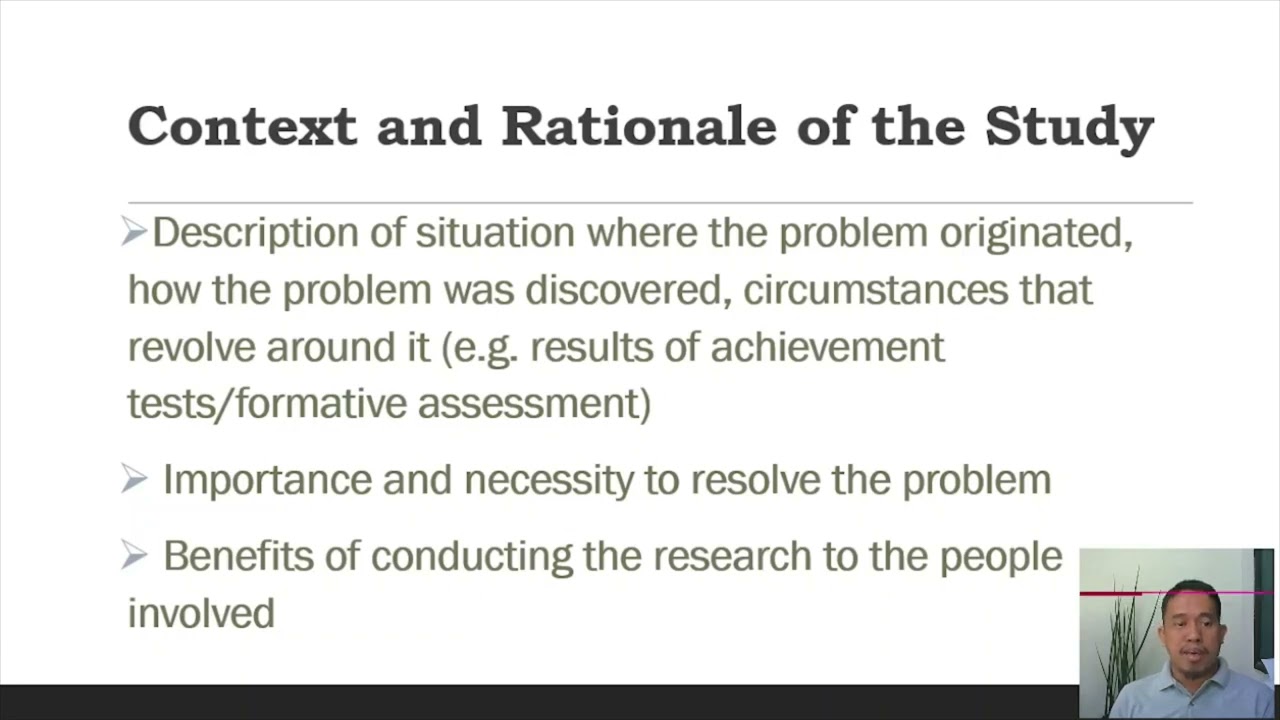 Context and Rationale of the Study

➢Description of situation where the problem originated, how the problem was discovered, circumstances that revolve around it (e.g. results of achievement tests/formative assessment)

➢ Importance and necessity to resolve the problem

➢ Benefits of conducting the research to the people involved